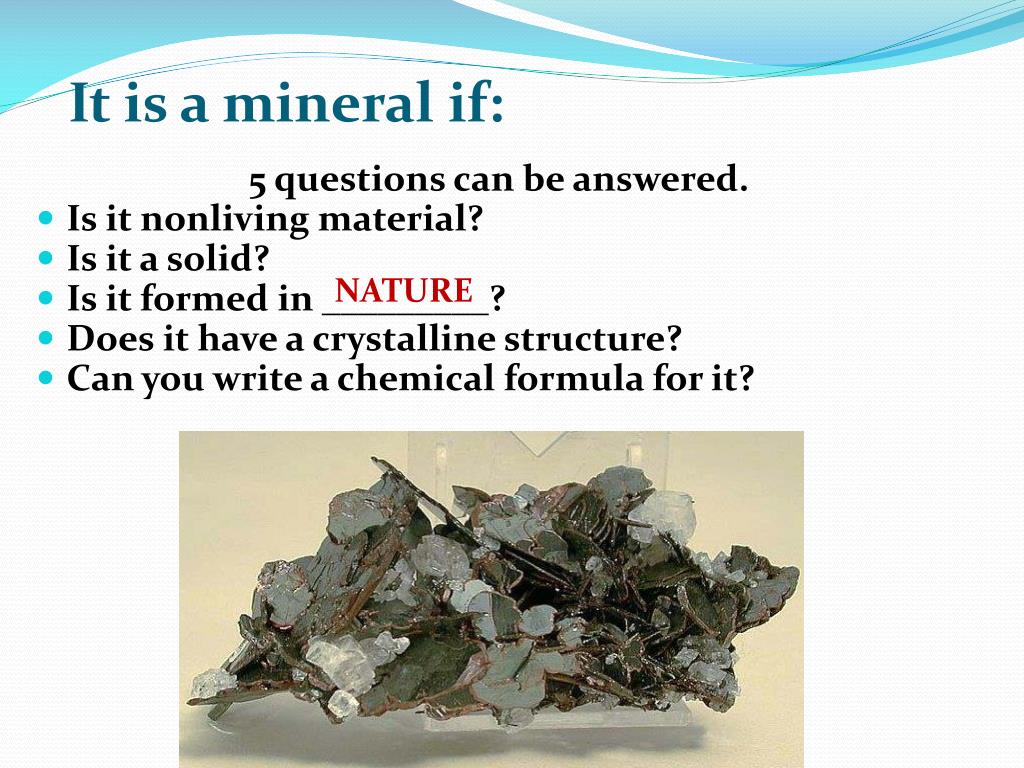 It is a mineral if:

5 questions can be answered.

- Is it nonliving material?
- Is it a solid?
- Is it formed in NATURE?
- Does it have a crystalline structure?
- Can you write a chemical formula for it?